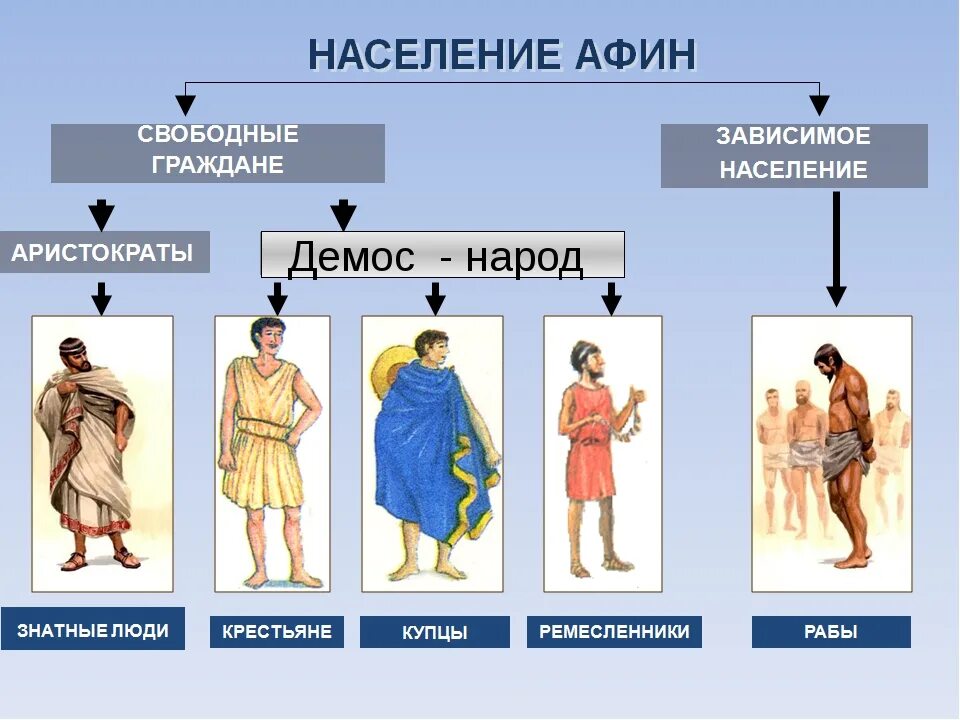 НАСЕЛЕНИЕ АФИН

СВОБОДНЫЕ ГРАЖДАНЕ

ЗАВИСИМОЕ НАСЕЛЕНИЕ

АРИСТОКРАТЫ

Демос - народ

ЗНАТНЫЕ ЛЮДИ

КРЕСТЬЯНЕ

КУПЦЫ

РЕМЕСЛЕННИКИ

РАБЫ